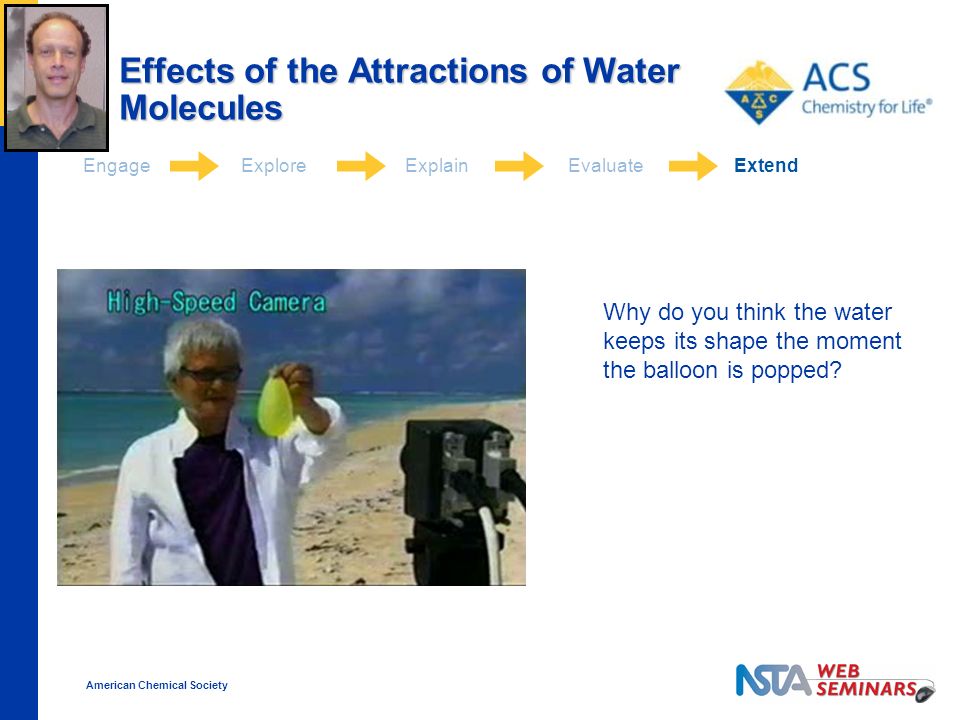 Effects of the Attractions of Water Molecules

ACS
Chemistry for Life®

Engage Explore Explain Evaluate Extend

High-Speed Camera

Why do you think the water keeps its shape the moment the balloon is popped?

American Chemical Society

NSTA WEB SEMINARS